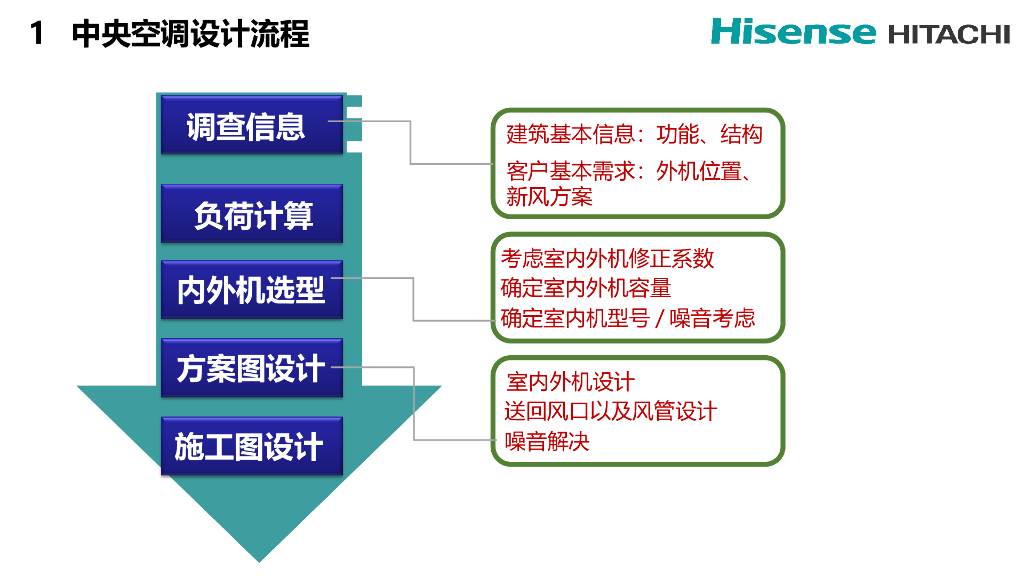 1 中央空调设计流程

Hisense HITACHI

调查信息

负荷计算

内外机选型

方案图设计

施工图设计

建筑基本信息：功能、结构
客户基本需求：外机位置、新风方案

考虑室内外机修正系数
确定室内外机容量
确定室内机型号 / 噪音考虑

室内外机设计
送回风口以及风管设计
噪音解决